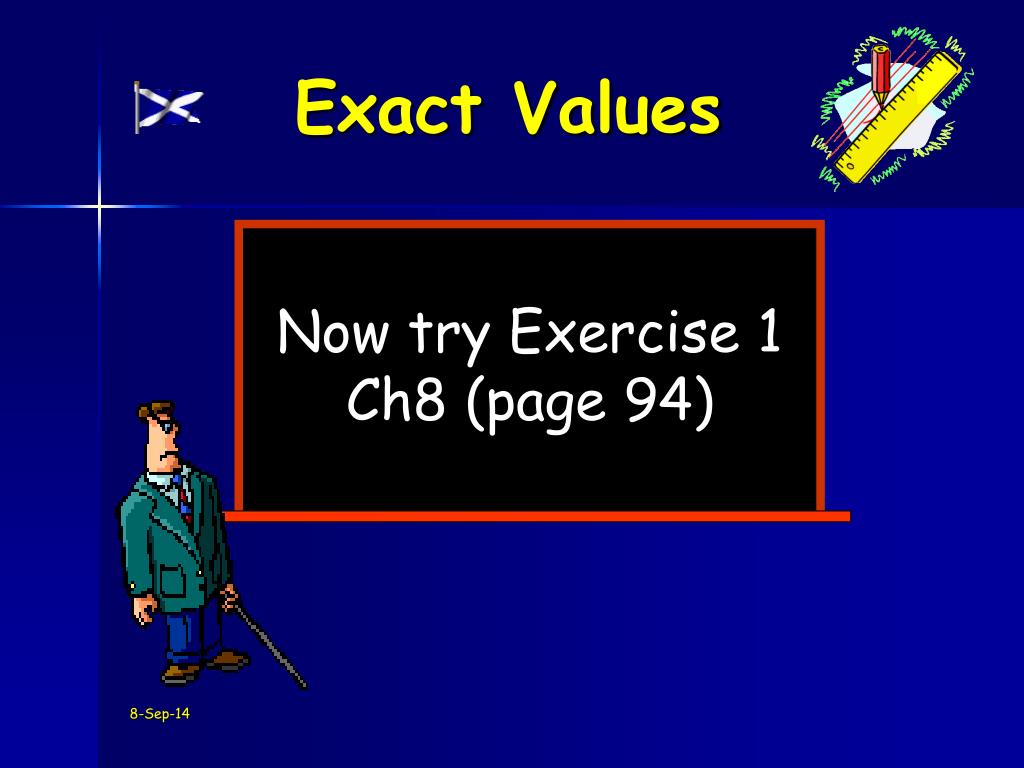 Exact Values

Now try Exercise 1 Ch8 (page 94)

8-Sep-14